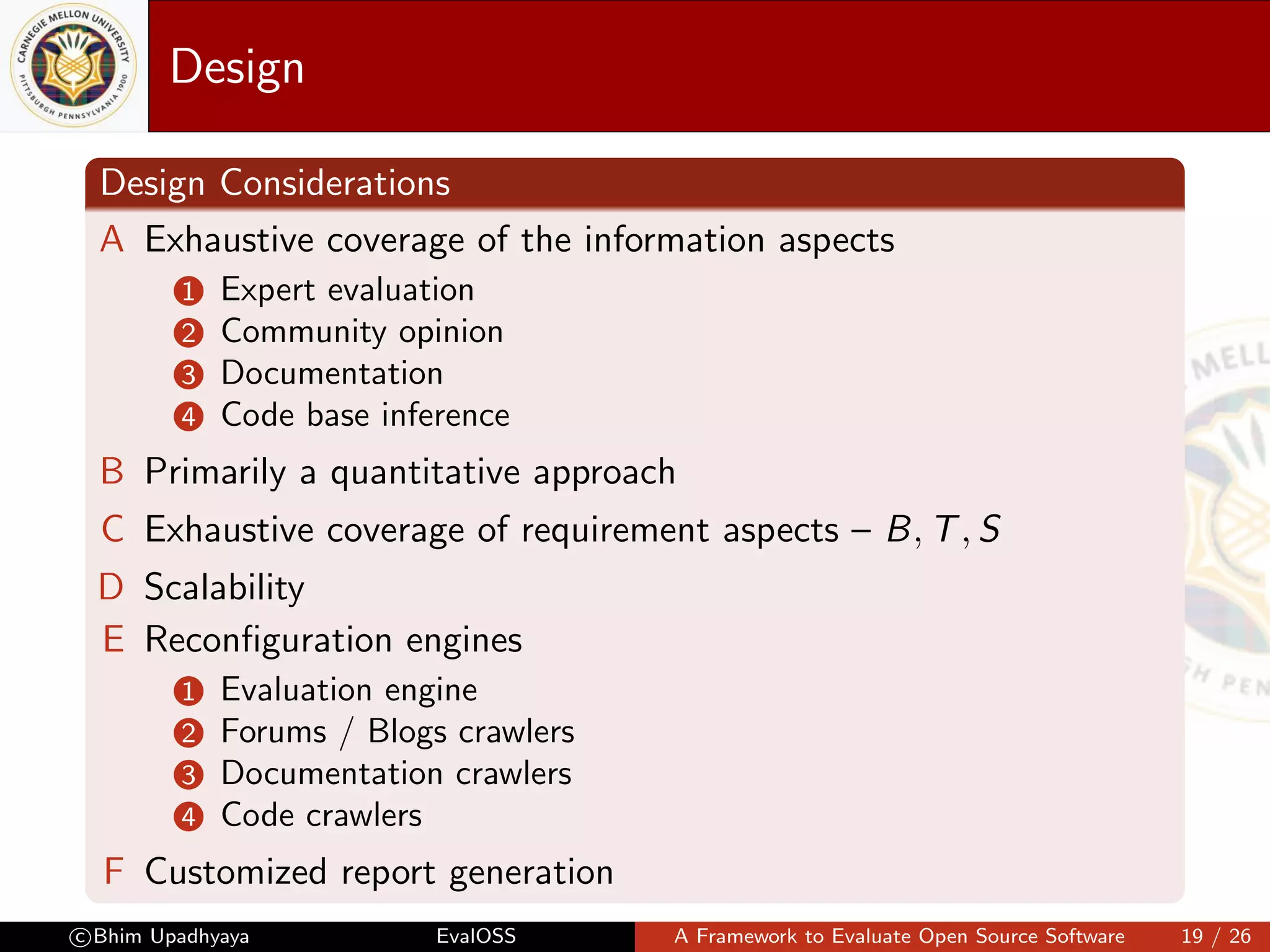 CARNEGIE MELLON UNIVERSITY PITTSBURGH PENNSYLVANIA 1900

Design

Design Considerations

A Exhaustive coverage of the information aspects

1 Expert evaluation
2 Community opinion
3 Documentation
4 Code base inference

B Primarily a quantitative approach

C Exhaustive coverage of requirement aspects – $B, T, S$

D Scalability

E Reconfiguration engines

1 Evaluation engine
2 Forums / Blogs crawlers
3 Documentation crawlers
4 Code crawlers

F Customized report generation

©Bhim Upadhyaya EvalOSS A Framework to Evaluate Open Source Software 19 / 26